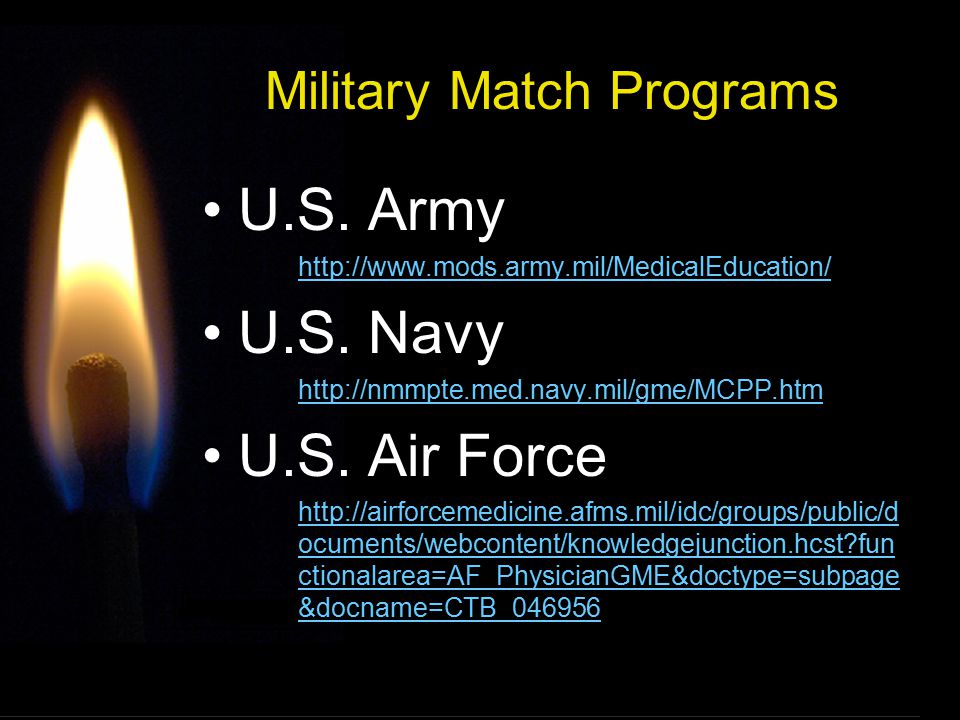 Military Match Programs

• U.S. Army

http://www.mods.army.mil/MedicalEducation/

• U.S. Navy

http://nmmpte.med.navy.mil/gme/MCPP.htm

• U.S. Air Force

http://airforcemedicine.afms.mil/idc/groups/public/documents/webcontent/knowledgejunction.hcst?functionalarea=AF_PhysicianGME&doctype=subpage&docname=CTB_046956